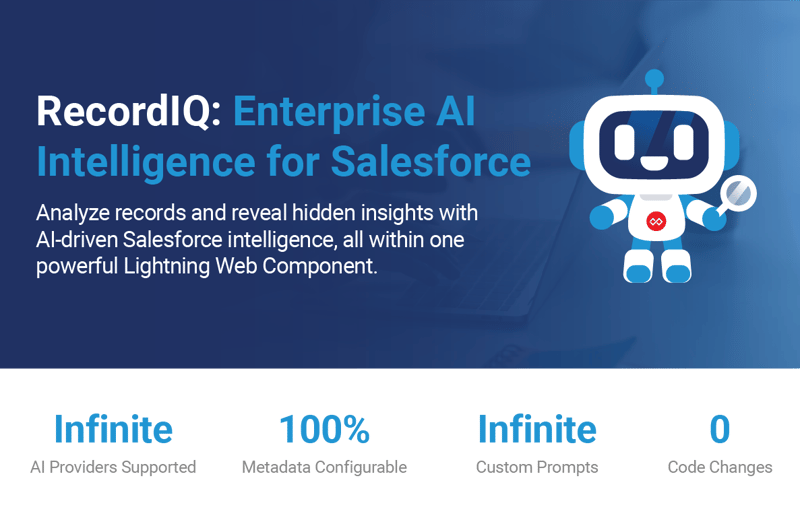 RecordIQ: Enterprise AI Intelligence for Salesforce

Analyze records and reveal hidden insights with AI-driven Salesforce intelligence, all within one powerful Lightning Web Component.

Infinite
AI Providers Supported

100%
Metadata Configurable

Infinite
Custom Prompts

0
Code Changes